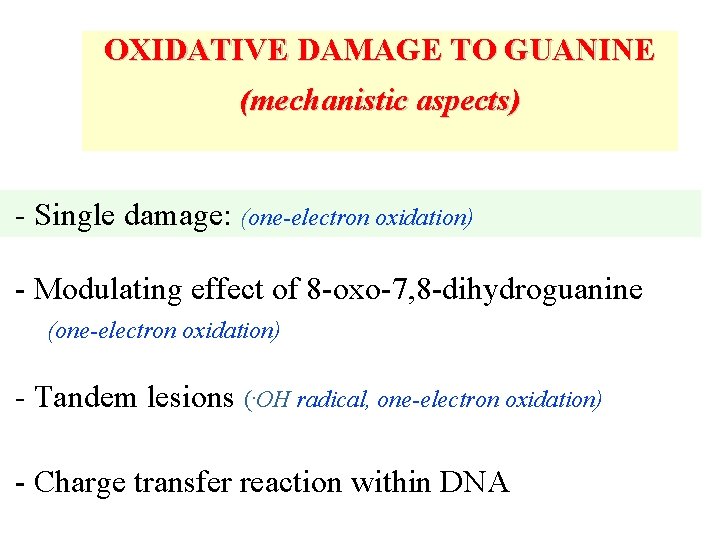 OXIDATIVE DAMAGE TO GUANINE
(mechanistic aspects)

- Single damage: (one-electron oxidation)

- Modulating effect of 8-oxo-7,8-dihydroguanine (one-electron oxidation)

- Tandem lesions (·OH radical, one-electron oxidation)

- Charge transfer reaction within DNA